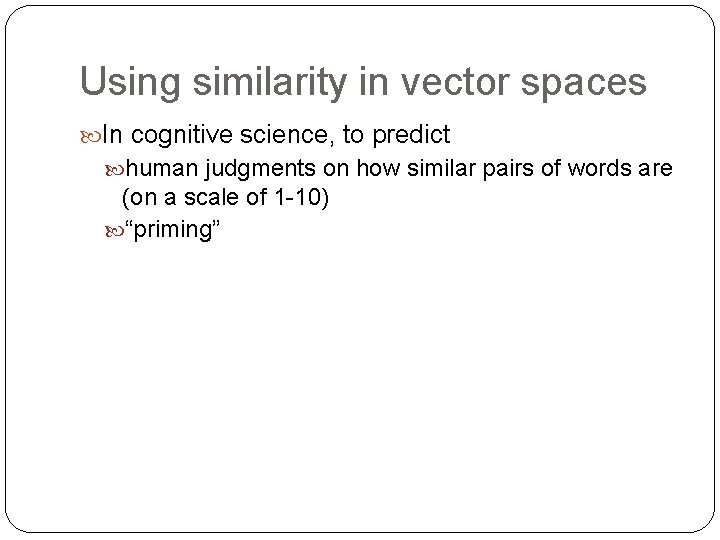 Using similarity in vector spaces

In cognitive science, to predict

human judgments on how similar pairs of words are (on a scale of 1-10)

“priming”